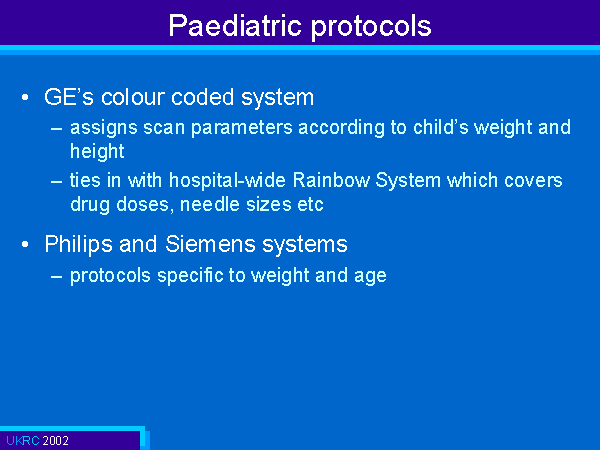 Paediatric protocols

• GE's colour coded system
– assigns scan parameters according to child's weight and height
– ties in with hospital-wide Rainbow System which covers drug doses, needle sizes etc

• Philips and Siemens systems
– protocols specific to weight and age

UKRC 2002